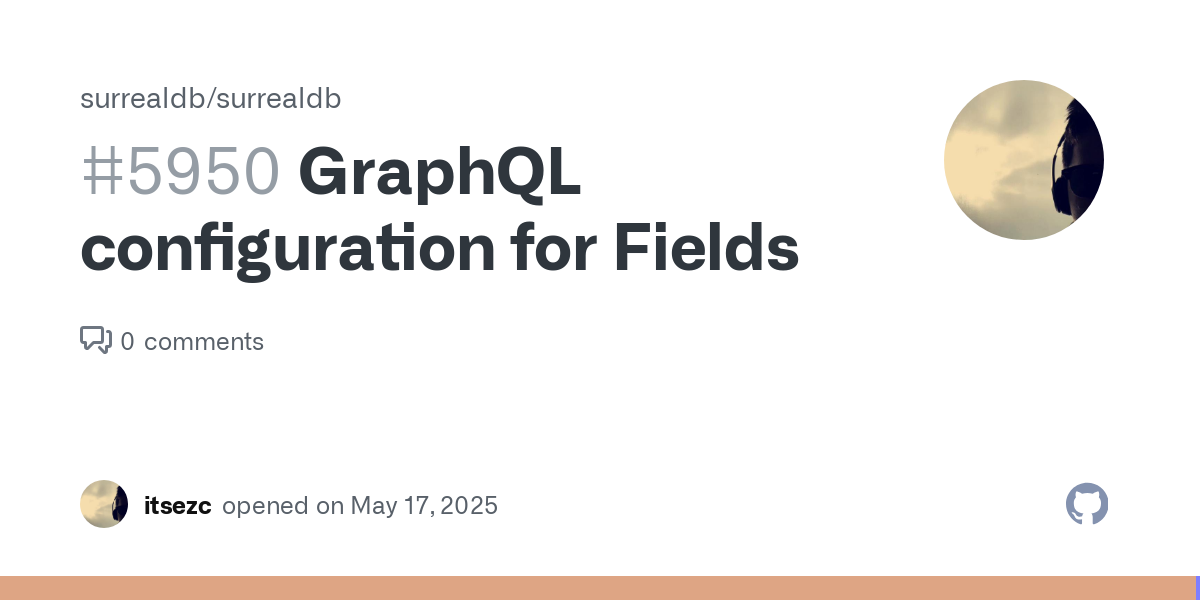 surrealdb/surrealdb

#5950 GraphQL configuration for Fields

0 comments

itsezc opened on May 17, 2025